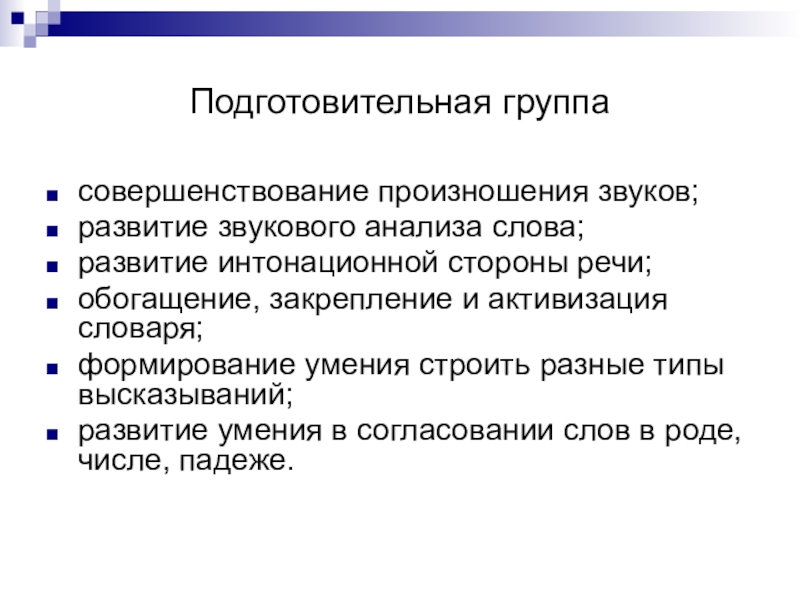 Подготовительная группа

- совершенствование произношения звуков;
- развитие звукового анализа слова;
- развитие интонационной стороны речи;
- обогащение, закрепление и активизация словаря;
- формирование умения строить разные типы высказываний;
- развитие умения в согласовании слов в роде, числе, падеже.